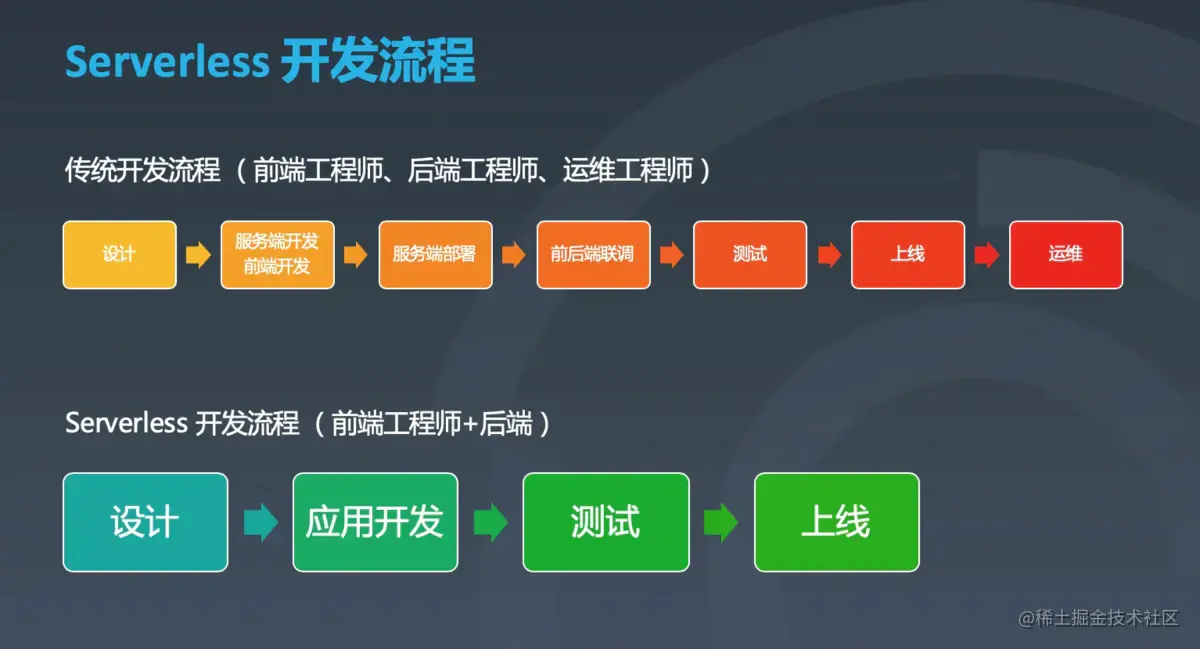 Serverless 开发流程

传统开发流程（前端工程师、后端工程师、运维工程师）

设计

服务端开发
前端开发

服务端部署

前后端联调

测试

上线

运维

Serverless 开发流程（前端工程师+后端）

设计

应用开发

测试

上线

@稀土掘金技术社区